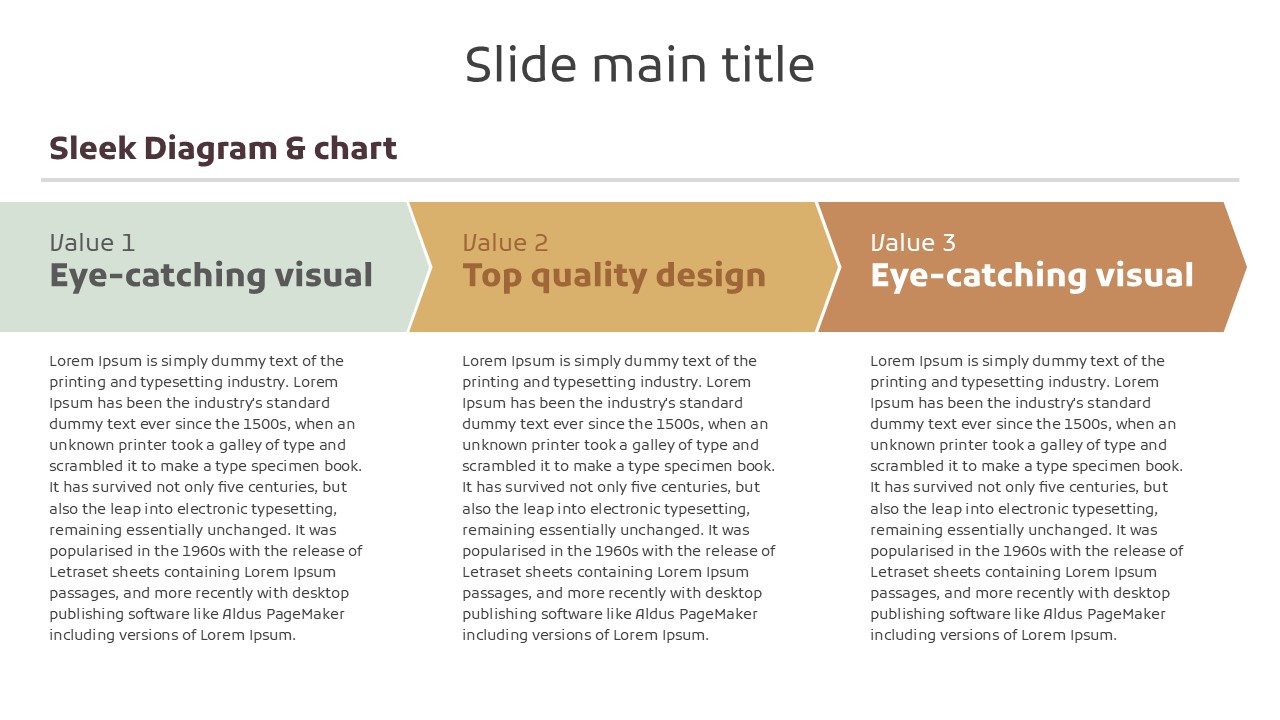 Slide main title

Sleek Diagram & chart

Value 1
Eye-catching visual

Lorem Ipsum is simply dummy text of the printing and typesetting industry. Lorem Ipsum has been the industry's standard dummy text ever since the 1500s, when an unknown printer took a galley of type and scrambled it to make a type specimen book. It has survived not only five centuries, but also the leap into electronic typesetting, remaining essentially unchanged. It was popularised in the 1960s with the release of Letraset sheets containing Lorem Ipsum passages, and more recently with desktop publishing software like Aldus PageMaker including versions of Lorem Ipsum.

Value 2
Top quality design

Lorem Ipsum is simply dummy text of the printing and typesetting industry. Lorem Ipsum has been the industry's standard dummy text ever since the 1500s, when an unknown printer took a galley of type and scrambled it to make a type specimen book. It has survived not only five centuries, but also the leap into electronic typesetting, remaining essentially unchanged. It was popularised in the 1960s with the release of Letraset sheets containing Lorem Ipsum passages, and more recently with desktop publishing software like Aldus PageMaker including versions of Lorem Ipsum.

Value 3
Eye-catching visual

Lorem Ipsum is simply dummy text of the printing and typesetting industry. Lorem Ipsum has been the industry's standard dummy text ever since the 1500s, when an unknown printer took a galley of type and scrambled it to make a type specimen book. It has survived not only five centuries, but also the leap into electronic typesetting, remaining essentially unchanged. It was popularised in the 1960s with the release of Letraset sheets containing Lorem Ipsum passages, and more recently with desktop publishing software like Aldus PageMaker including versions of Lorem Ipsum.